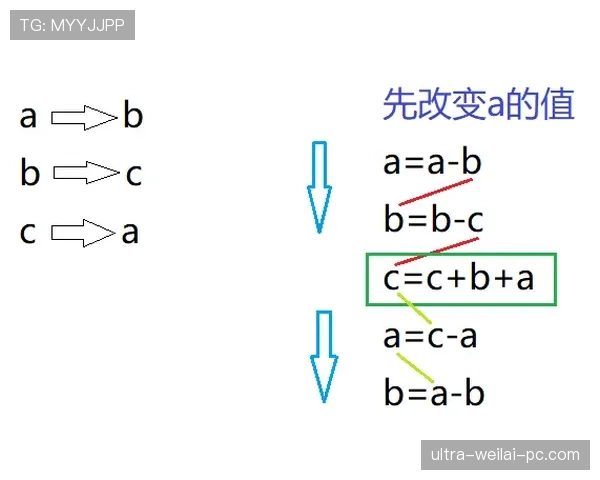 TG: MYYJJPP

a b
b c
c a

先改变a的值

a=a-b
b=b-c
c=c+b+a
a=c-a
b=a-b

ultra-weilai-pc.com